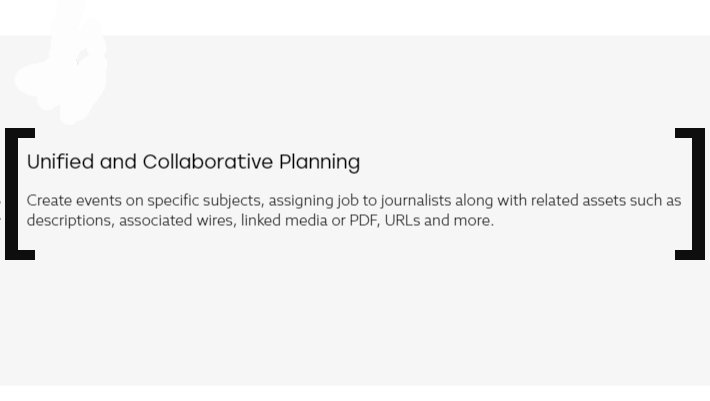 Unified and Collaborative Planning

Create events on specific subjects, assigning job to journalists along with related assets such as descriptions, associated wires, linked media or PDF, URLs and more.